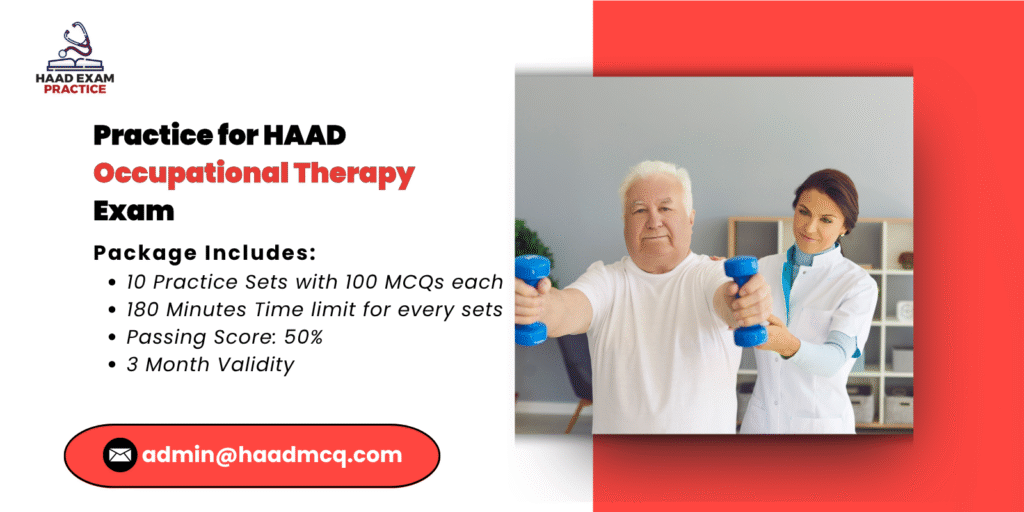 HAAD EXAM
PRACTICE

Practice for HAAD
Occupational Therapy
Exam

Package Includes:

- 10 Practice Sets with 100 MCQs each
- 180 Minutes Time limit for every sets
- Passing Score: 50%
- 3 Month Validity

admin@haadmcq.com